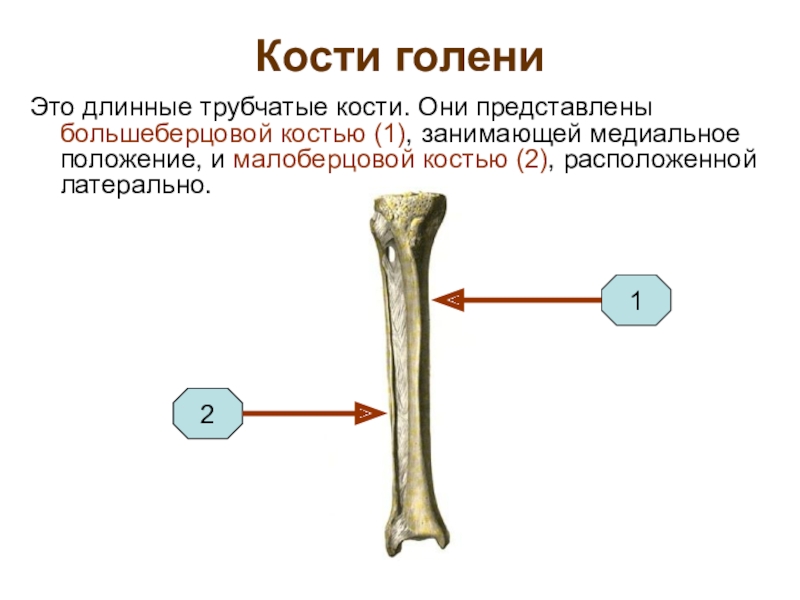 Кости голени

Это длинные трубчатые кости. Они представлены большеберцовой костью (1), занимающей медиальное положение, и малоберцовой костью (2), расположенной латерально.

1

2